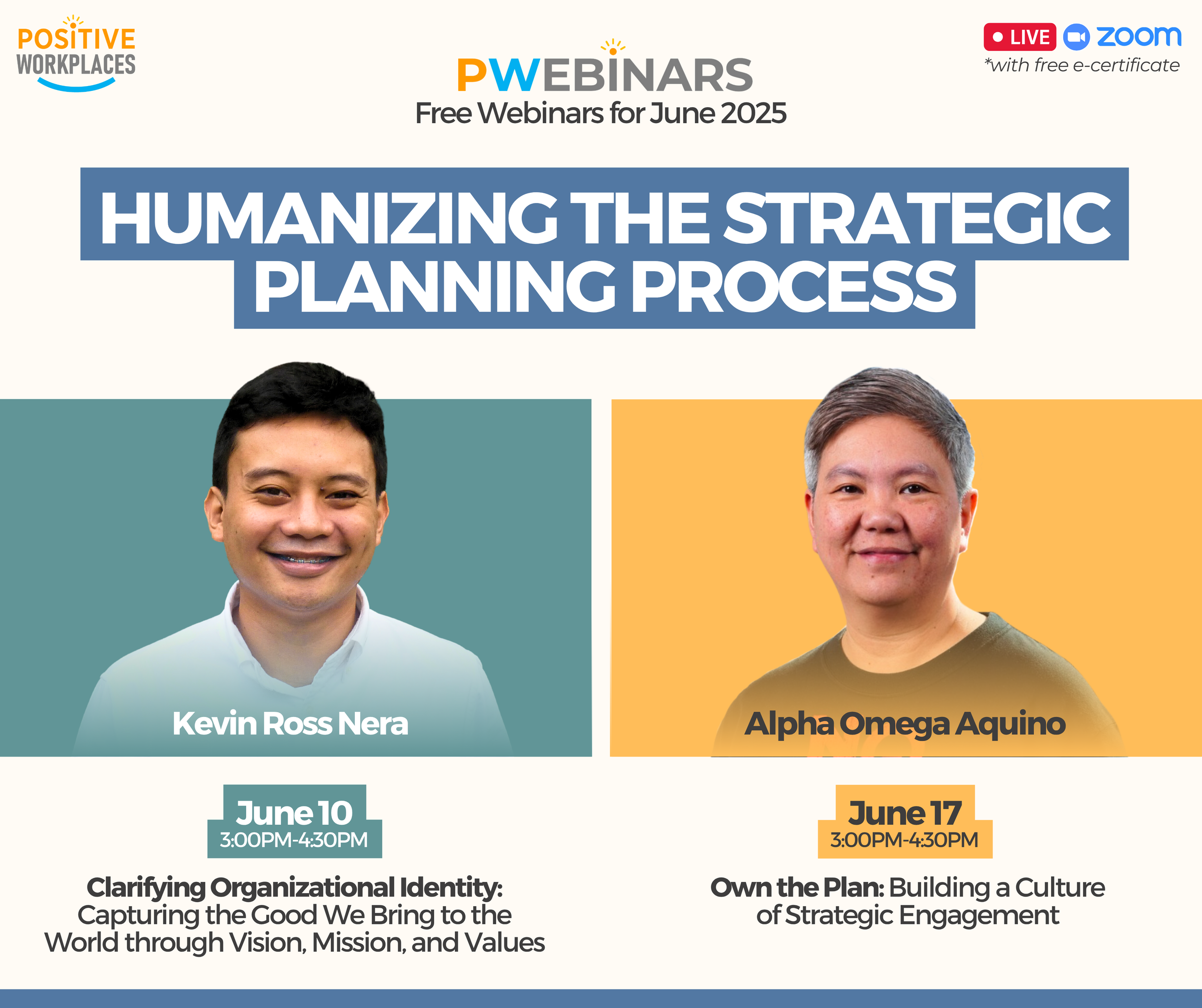 POSITIVE
WORKPLACES

PWEBINARS
Free Webinars for June 2025

LIVE zoom
*with free e-certificate

HUMANIZING THE STRATEGIC PLANNING PROCESS

Kevin Ross Nera

June 10
3:00PM-4:30PM

Clarifying Organizational Identity: Capturing the Good We Bring to the World through Vision, Mission, and Values

Alpha Omega Aquino

June 17
3:00PM-4:30PM

Own the Plan: Building a Culture of Strategic Engagement